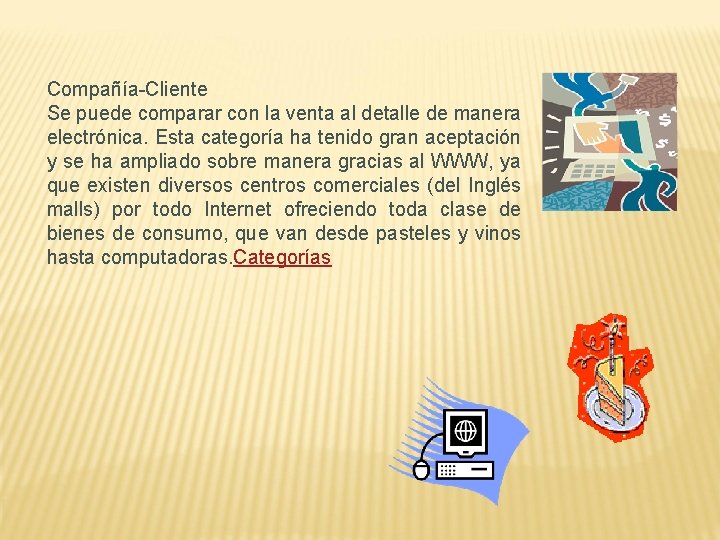 Compañía-Cliente
Se puede comparar con la venta al detalle de manera electrónica. Esta categoría ha tenido gran aceptación y se ha ampliado sobre manera gracias al WWW, ya que existen diversos centros comerciales (del Inglés malls) por todo Internet ofreciendo toda clase de bienes de consumo, que van desde pasteles y vinos hasta computadoras.Categorías